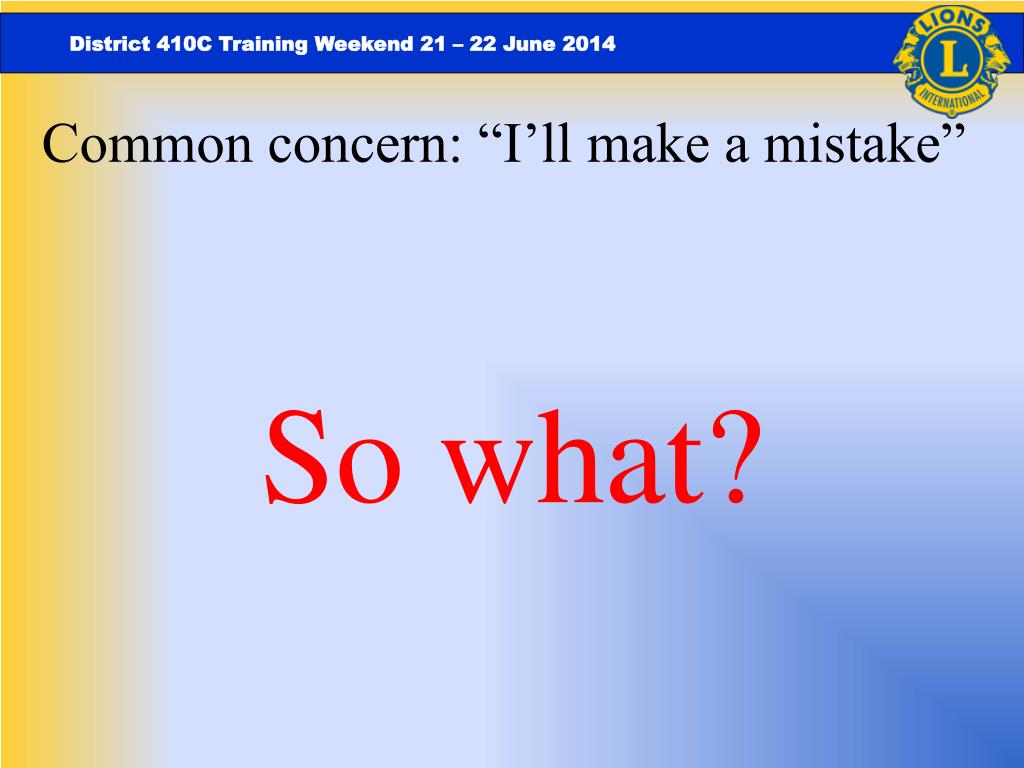 District 410C Training Weekend 21 – 22 June 2014

LIONS
L
INTERNATIONAL

Common concern: “I’ll make a mistake”

So what?